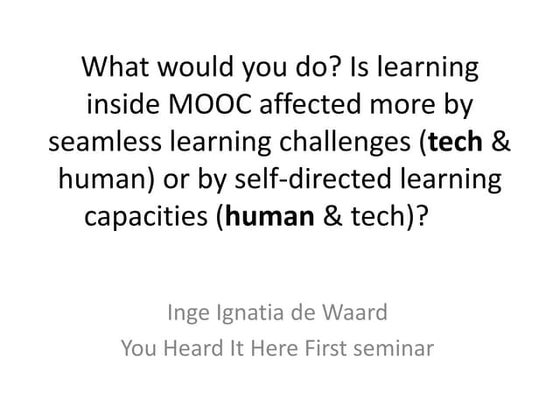 What would you do? Is learning inside MOOC affected more by seamless learning challenges (tech & human) or by self-directed learning capacities (human & tech)?

Inge Ignatia de Waard
You Heard It Here First seminar